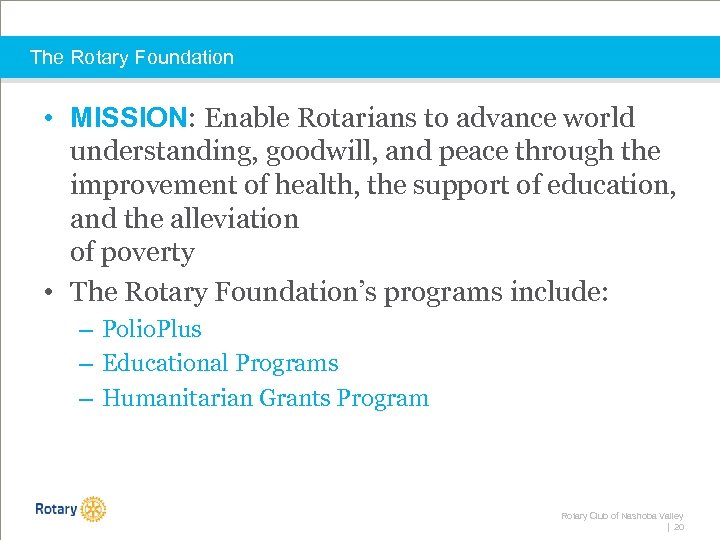 The Rotary Foundation

• MISSION: Enable Rotarians to advance world understanding, goodwill, and peace through the improvement of health, the support of education, and the alleviation
of poverty

• The Rotary Foundation's programs include:
– PolioPlus
– Educational Programs
– Humanitarian Grants Program

Rotary

Rotary Club of Nashoba Valley
| 20